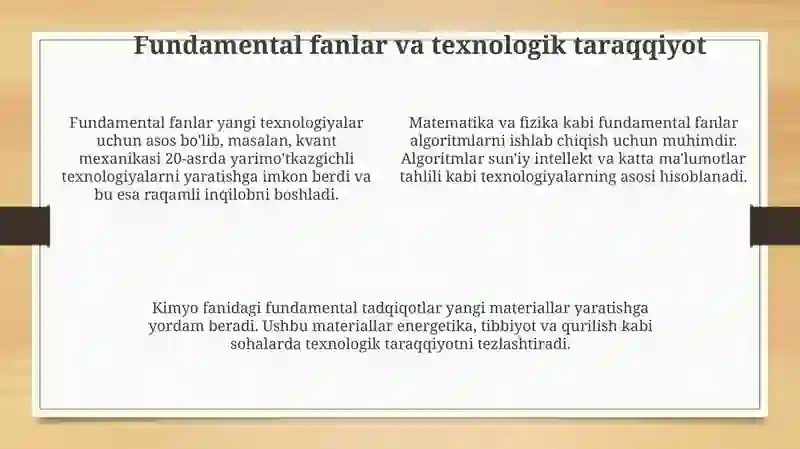 Fundamental fanlar va texnologik taraqqiyot

Fundamental fanlar yangi texnologiyalar uchun asos bo'lib, masalan, kvant mexanikasi 20-asrda yarimo'tkazgichli texnologiyalarni yaratishga imkon berdi va bu esa raqamli inqilobni boshladi.

Matematika va fizika kabi fundamental fanlar algoritmlarni ishlab chiqish uchun muhimdir. Algoritmlar sun'iy intellekt va katta ma'lumotlar tahlili kabi texnologiyalarning asosi hisoblanadi.

Kimyo fanidagi fundamental tadqiqotlar yangi materiallar yaratishga yordam beradi. Ushbu materiallar energetika, tibbiyot va qurilish kabi sohalarda texnologik taraqqiyotni tezlashtiradi.